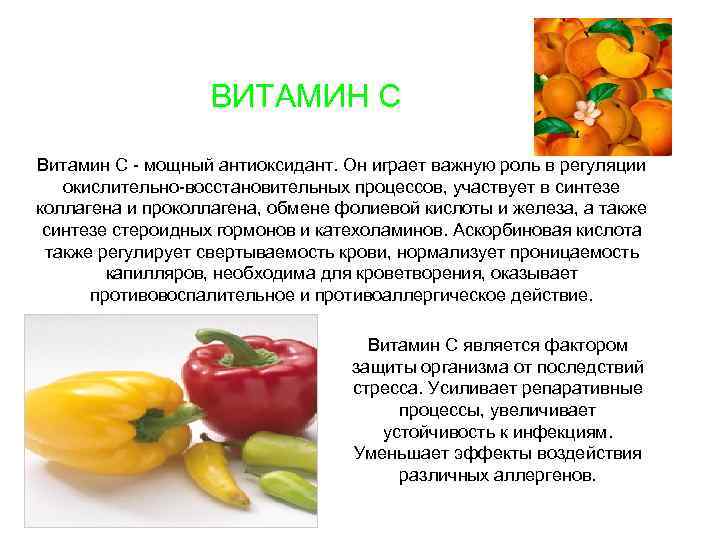 ВИТАМИН С

Витамин С - мощный антиоксидант. Он играет важную роль в регуляции окислительно-восстановительных процессов, участвует в синтезе коллагена и проколлагена, обмене фолиевой кислоты и железа, а также синтезе стероидных гормонов и катехоламинов. Аскорбиновая кислота также регулирует свертываемость крови, нормализует проницаемость капилляров, необходима для кроветворения, оказывает противовоспалительное и противоаллергическое действие.

Витамин С является фактором защиты организма от последствий стресса. Усиливает репаративные процессы, увеличивает устойчивость к инфекциям. Уменьшает эффекты воздействия различных аллергенов.